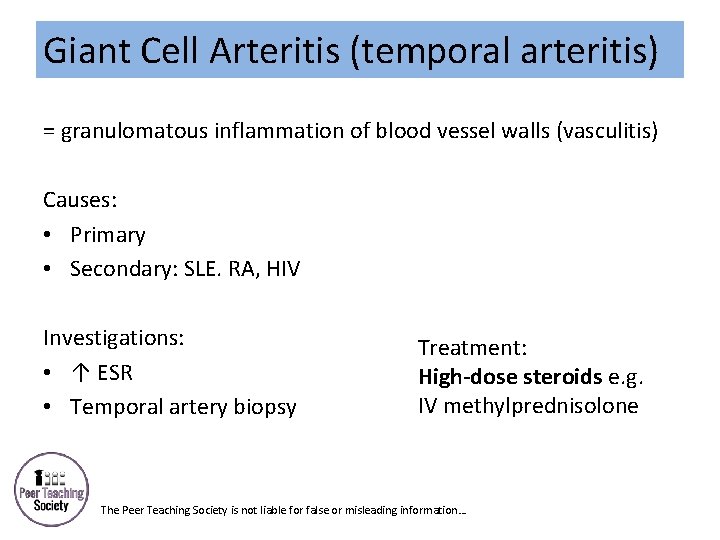 Giant Cell Arteritis (temporal arteritis)

= granulomatous inflammation of blood vessel walls (vasculitis)

Causes:
• Primary
• Secondary: SLE. RA, HIV

Investigations:
• ↑ ESR
• Temporal artery biopsy

Treatment:
**High-dose steroids** e.g. IV methylprednisolone

Peer Teaching Society

The Peer Teaching Society is not liable for false or misleading information…